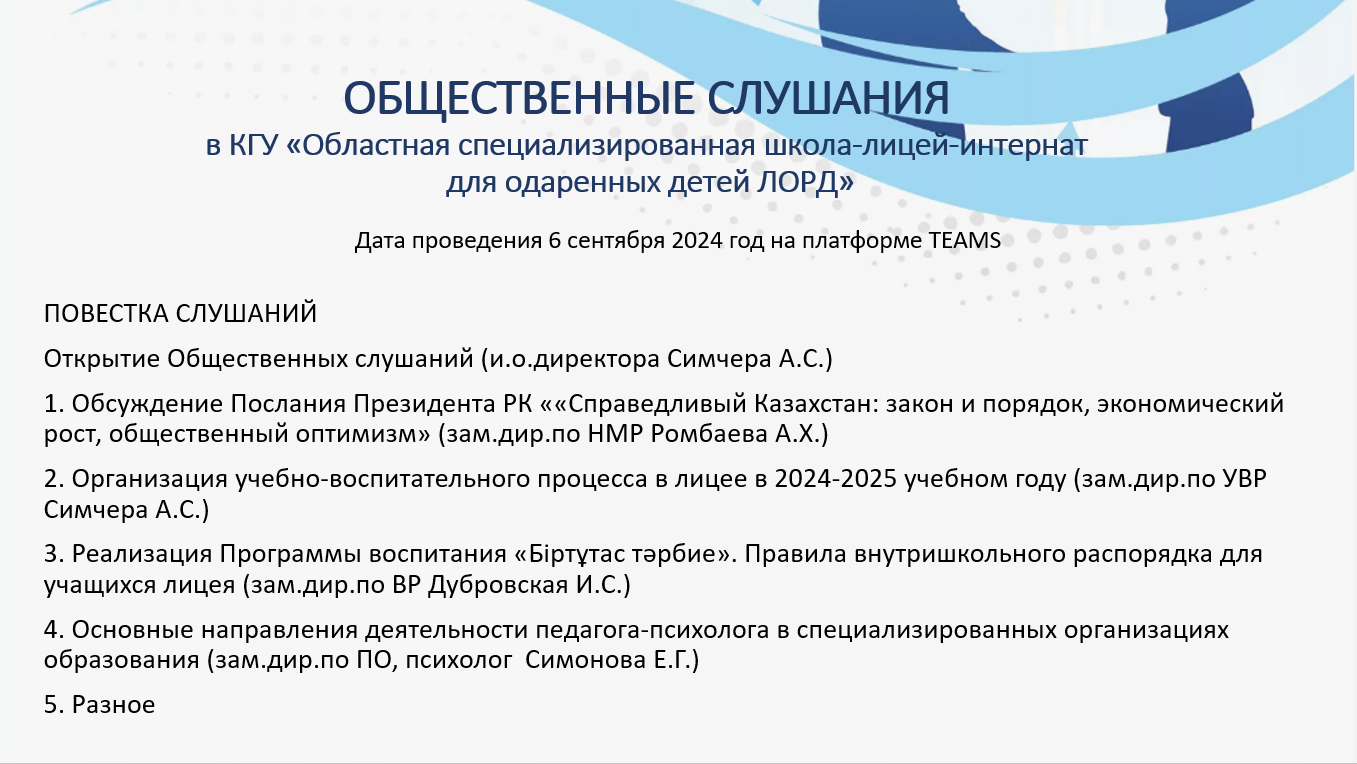 ОБЩЕСТВЕННЫЕ СЛУШАНИЯ
в КГУ «Областная специализированная школа-лицей-интернат для одаренных детей ЛОРД»

Дата проведения 6 сентября 2024 год на платформе TEAMS

ПОВЕСТКА СЛУШАНИЙ

Открытие Общественных слушаний (и.о.директора Симчера А.С.)

1. Обсуждение Послания Президента РК ««Справедливый Казахстан: закон и порядок, экономический рост, общественный оптимизм» (зам.дир.по НМР Ромбаева А.Х.)

2. Организация учебно-воспитательного процесса в лицее в 2024-2025 учебном году (зам.дир.по УВР Симчера А.С.)

3. Реализация Программы воспитания «Біртұтас тәрбие». Правила внутришкольного распорядка для учащихся лицея (зам.дир.по ВР Дубровская И.С.)

4. Основные направления деятельности педагога-психолога в специализированных организациях образования (зам.дир.по ПО, психолог Симонова Е.Г.)

5. Разное